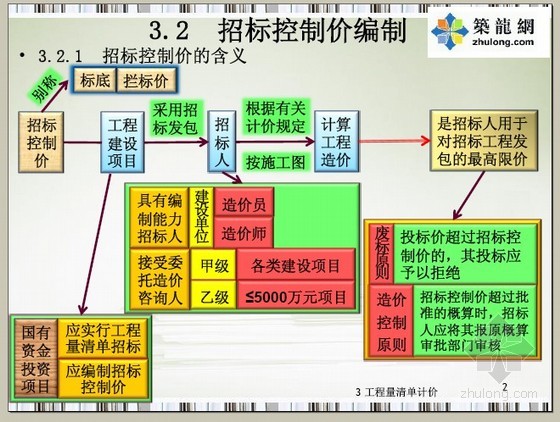 3.2 招标控制价编制

築龍網 zhulong.com

• 3.2.1 招标控制价的含义

别称

标底 拦标价

招标控制价

工程建设项目

采用招标发包

招标人

根据有关计价规定

按施工图

计算工程造价

是招标人用于对招标工程发包的最高限价

具有编制能力招标人

建设单位

造价员

造价师

接受委托造价咨询人

甲级

各类建设项目

乙级

≤5000万元项目

废标原则

投标价超过招标控制价的，其投标应予以拒绝

造价控制原则

招标控制价超过批准的概算时，招标人应将其报原概算审批部门审核

国有资金投资项目

应实行工程量清单招标

应编制招标控制价

3 工程量清单计价

2

zhulong.com